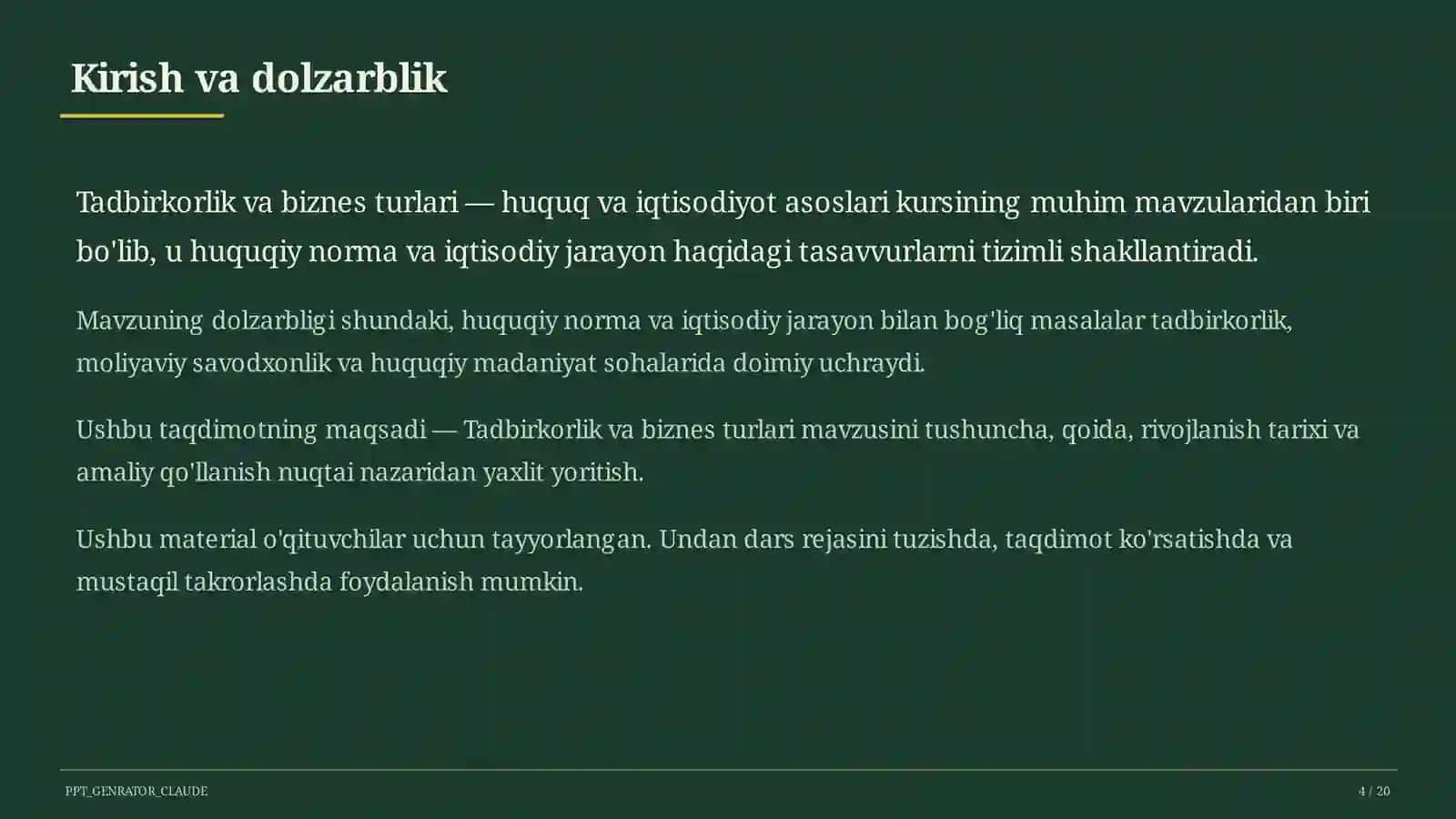 Kirish va dolzarblik

Tadbirkorlik va biznes turlari — huquq va iqtisodiyot asoslari kursining muhim mavzularidan biri bo'lib, u huquqiy norma va iqtisodiy jarayon haqidagi tasavvurlarni tizimli shakllantiradi.

Mavzuning dolzarbligi shundaki, huquqiy norma va iqtisodiy jarayon bilan bog'liq masalalar tadbirkorlik, moliyaviy savodxonlik va huquqiy madaniyat sohalarida doimiy uchraydi.

Ushbu taqdimotning maqsadi — Tadbirkorlik va biznes turlari mavzusini tushuncha, qoida, rivojlanish tarixi va amaliy qo'llanish nuqtai nazaridan yaxlit yoritish.

Ushbu material o'qituvchilar uchun tayyorlangan. Undan dars rejasini tuzishda, taqdimot ko'rsatishda va mustaqil takrorlashda foydalanish mumkin.

PPT_GENRATOR_CLAUDE

4 / 20